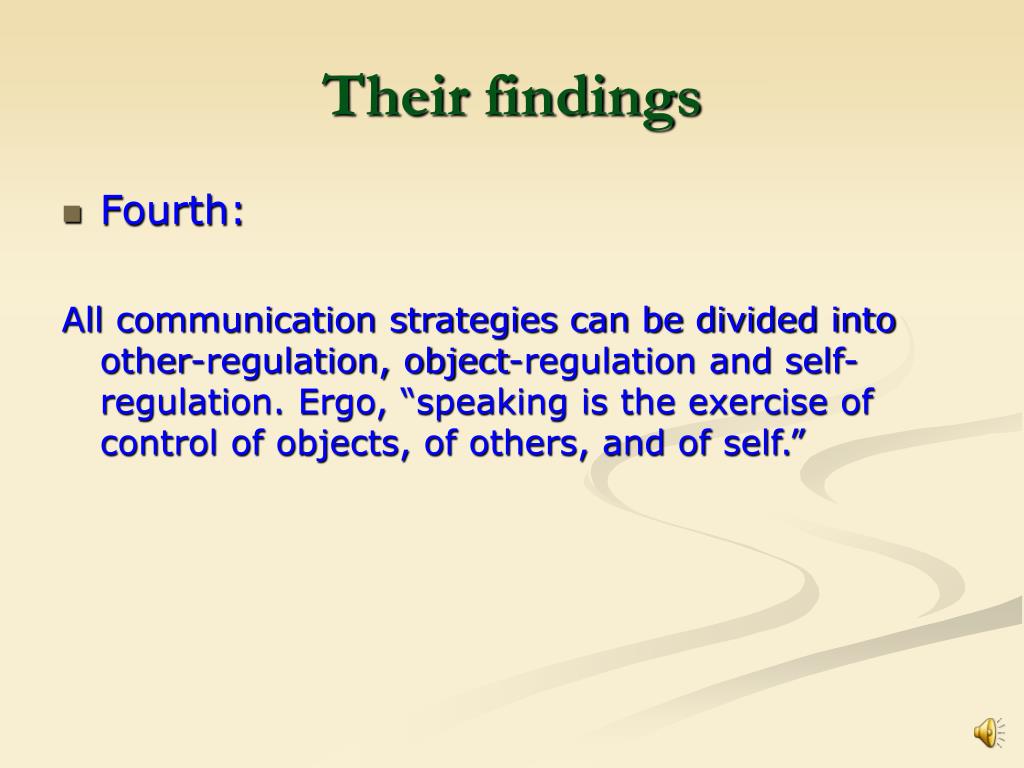 Their findings

Fourth:

All communication strategies can be divided into other-regulation, object-regulation and self-regulation. Ergo, “speaking is the exercise of control of objects, of others, and of self.”